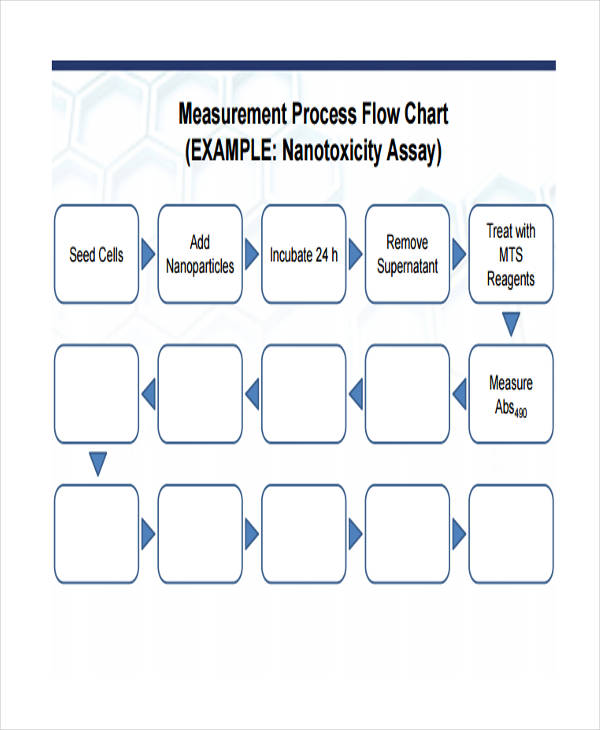 Measurement Process Flow Chart
(EXAMPLE: Nanotoxicity Assay)

Seed Cells

Add Nanoparticles

Incubate 24 h

Remove Supernatant

Treat with MTS Reagents

Measure $Abs_{490}$